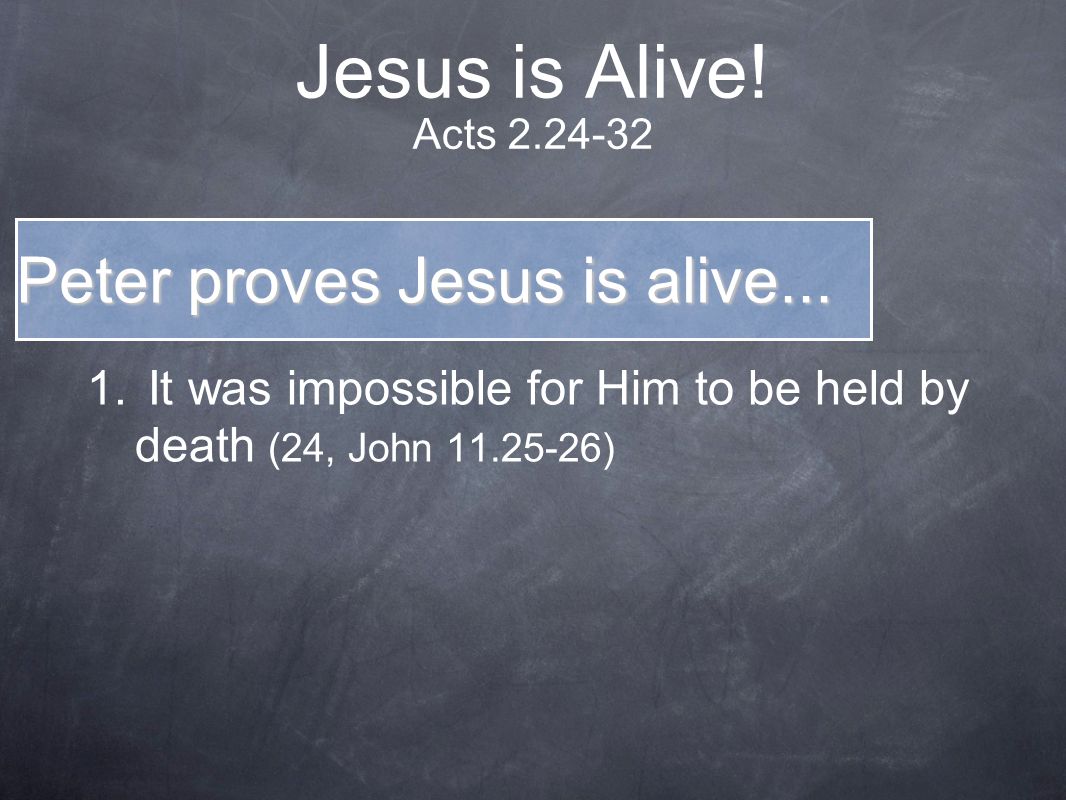 Jesus is Alive!
Acts 2.24-32

Peter proves Jesus is alive...

1. It was impossible for Him to be held by death (24, John 11.25-26)